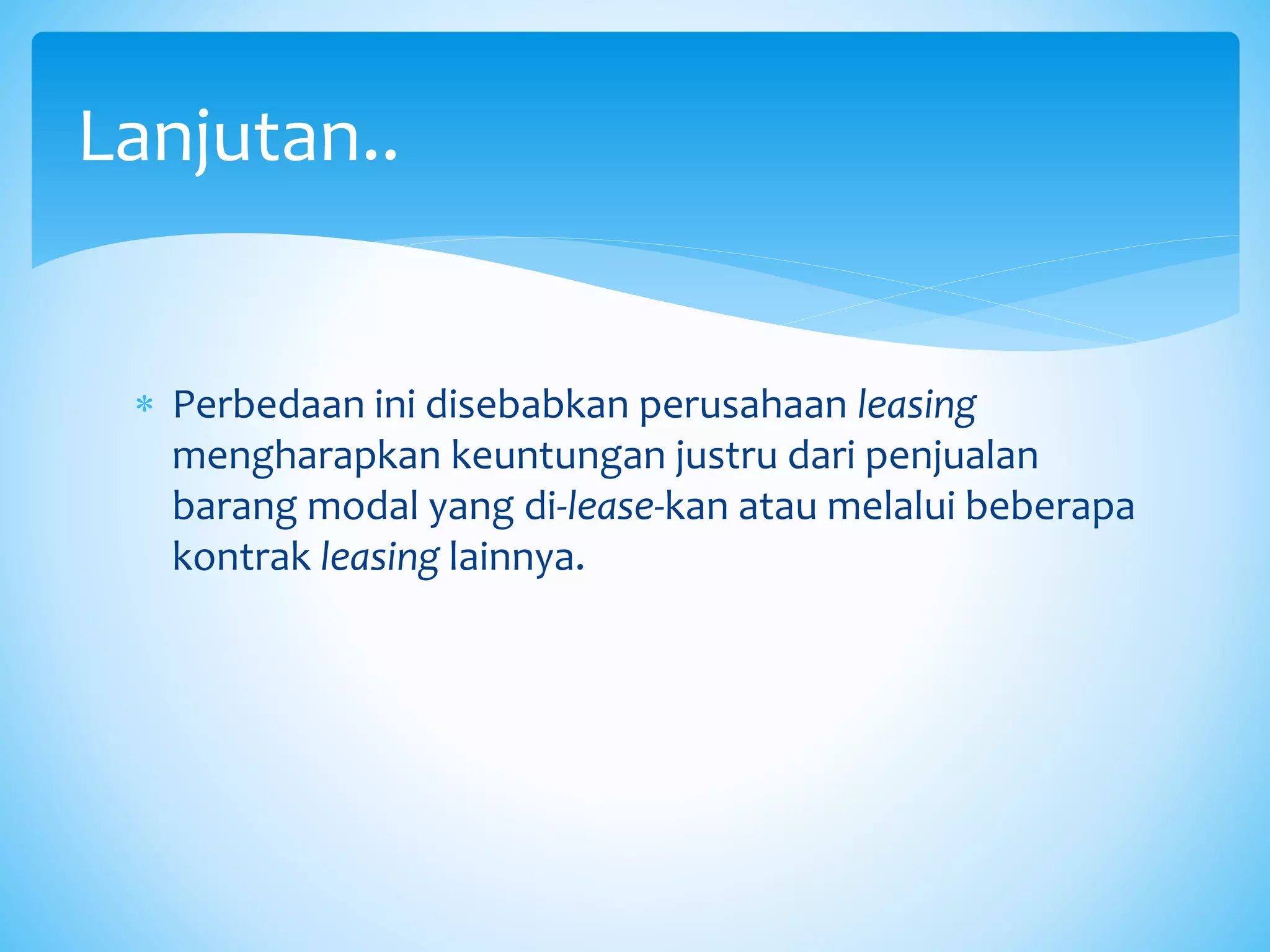 Lanjutan..

* Perbedaan ini disebabkan perusahaan leasing mengharapkan keuntungan justru dari penjualan barang modal yang di-lease-kan atau melalui beberapa kontrak leasing lainnya.